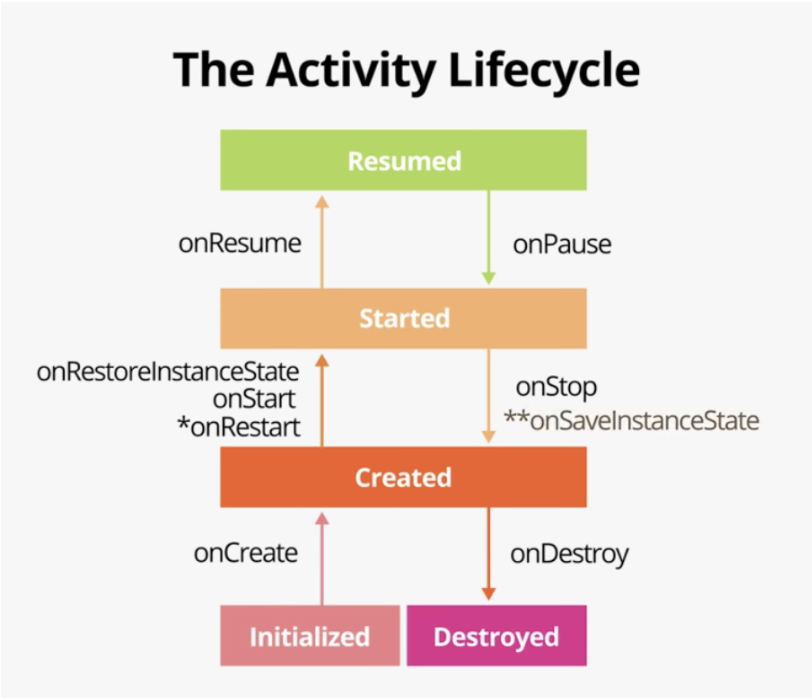 The Activity Lifecycle

Resumed

onResume

onPause

Started

onRestoreInstanceState
onStart
*onRestart

onStop
**onSaveInstanceState

Created

onCreate

onDestroy

Initialized

Destroyed